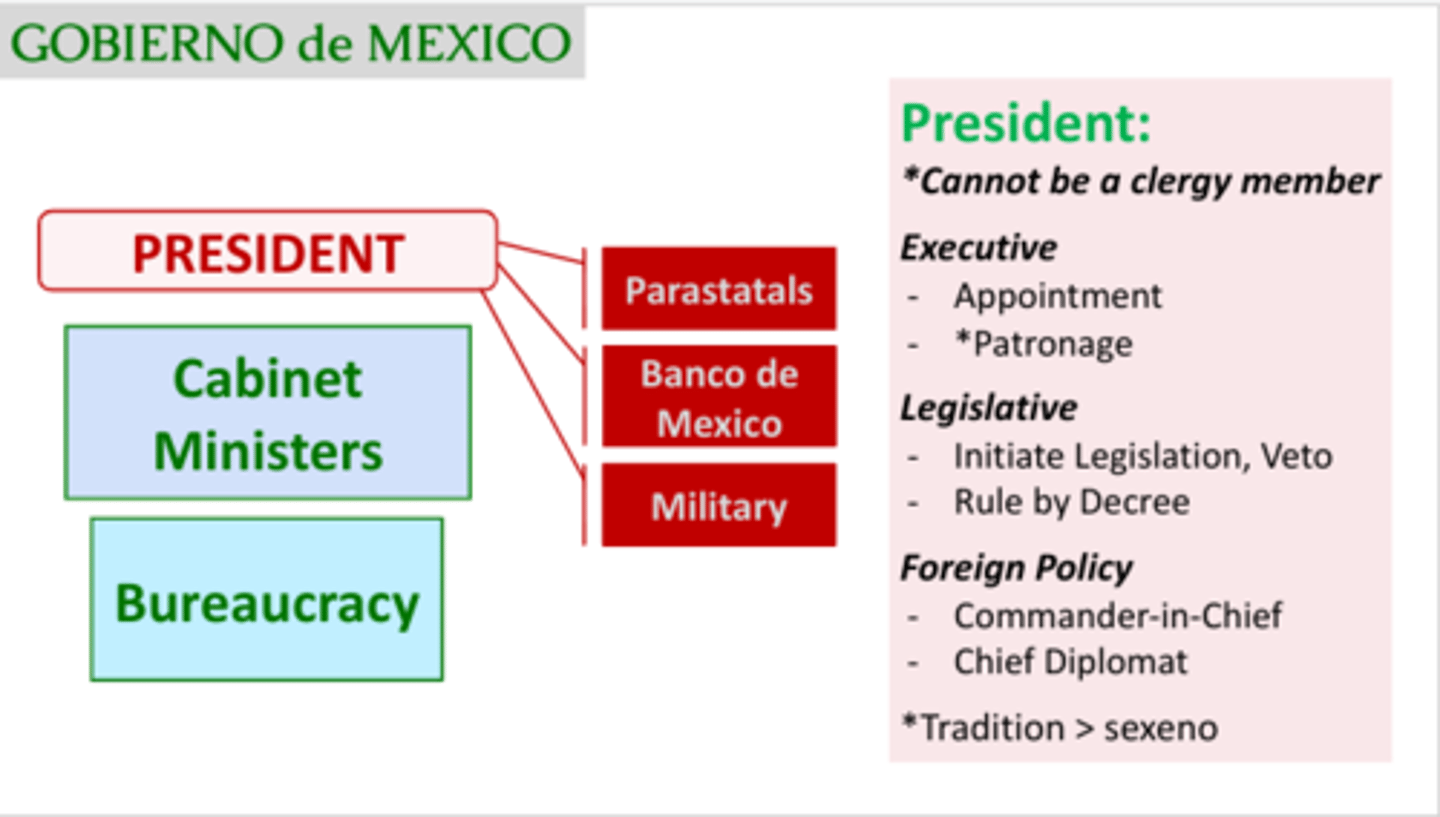 GOBIERNO de MEXICO

PRESIDENT

Cabinet Ministers

Bureaucracy

Parastatals

Banco de Mexico

Military

President:
*Cannot be a clergy member

Executive
- Appointment
- *Patronage

Legislative
- Initiate Legislation, Veto
- Rule by Decree

Foreign Policy
- Commander-in-Chief
- Chief Diplomat

*Tradition > sexeno